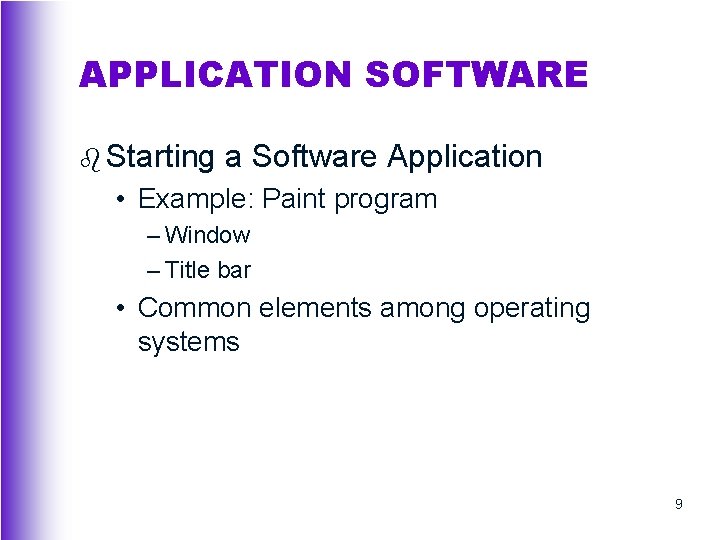 APPLICATION SOFTWARE

Starting a Software Application

• Example: Paint program

– Window

– Title bar

• Common elements among operating systems

9